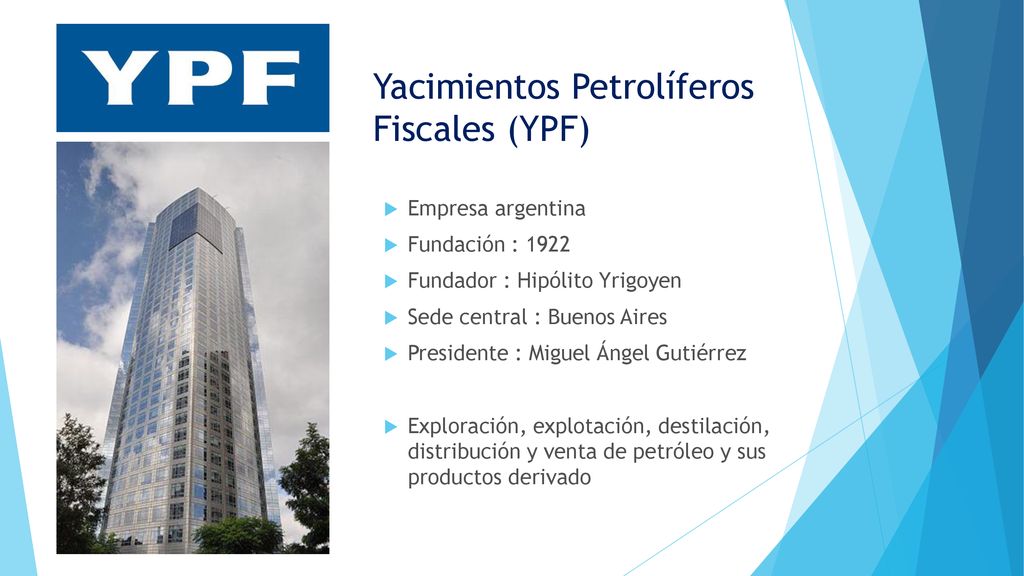 YPF

Yacimientos Petrolíferos Fiscales (YPF)

Empresa argentina

Fundación : 1922

Fundador : Hipólito Yrigoyen

Sede central : Buenos Aires

Presidente : Miguel Ángel Gutiérrez

Exploración, explotación, destilación, distribución y venta de petróleo y sus productos derivado